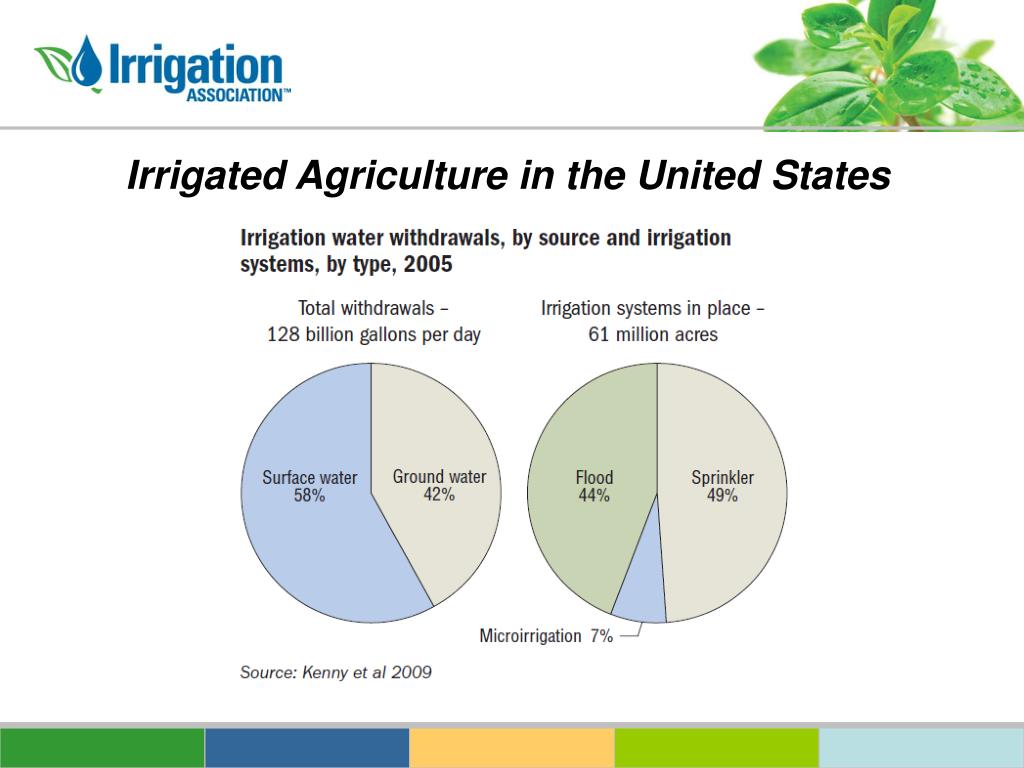 Irrigation ASSOCIATION™

Irrigated Agriculture in the United States

Irrigation water withdrawals, by source and irrigation systems, by type, 2005

Total withdrawals – 128 billion gallons per day

Surface water 58%

Ground water 42%

Irrigation systems in place – 61 million acres

Flood 44%

Sprinkler 49%

Microirrigation 7%

Source: Kenny et al 2009